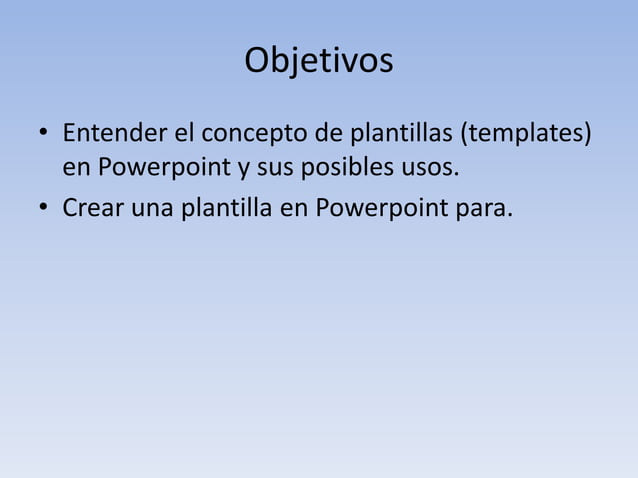 Objetivos

• Entender el concepto de plantillas (templates) en Powerpoint y sus posibles usos.
• Crear una plantilla en Powerpoint para.